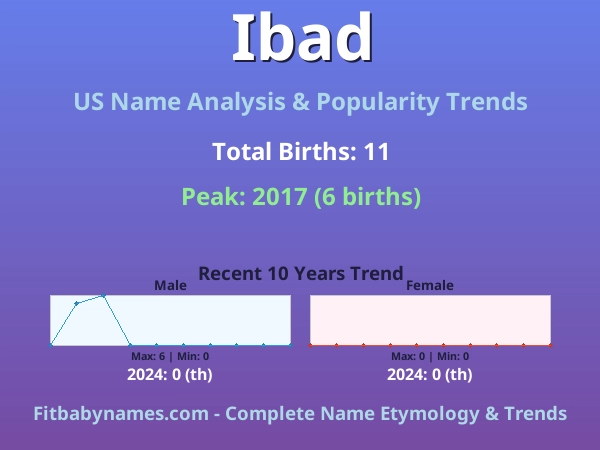 Ibad

US Name Analysis & Popularity Trends

Total Births: 11

Peak: 2017 (6 births)

Recent 10 Years Trend

Male

Max: 6 | Min: 0

2024: 0 (th)

Female

Max: 0 | Min: 0

2024: 0 (th)

Fitbabynames.com - Complete Name Etymology & Trends